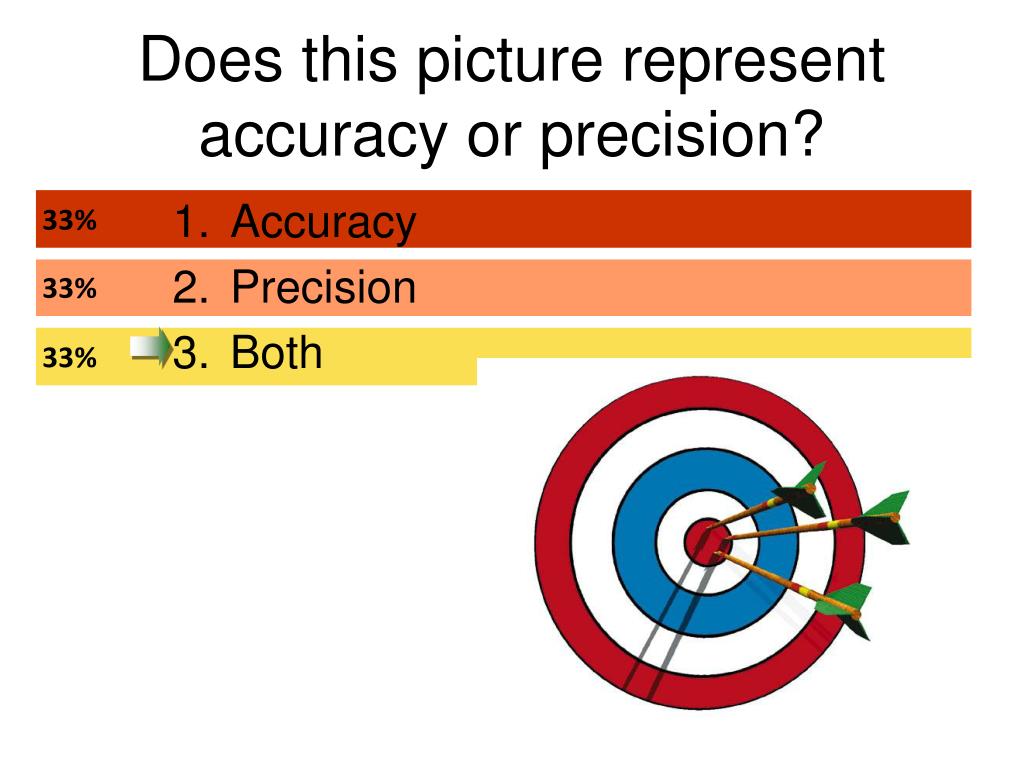 Does this picture represent accuracy or precision?

33% 1. Accuracy

33% 2. Precision

33% 3. Both